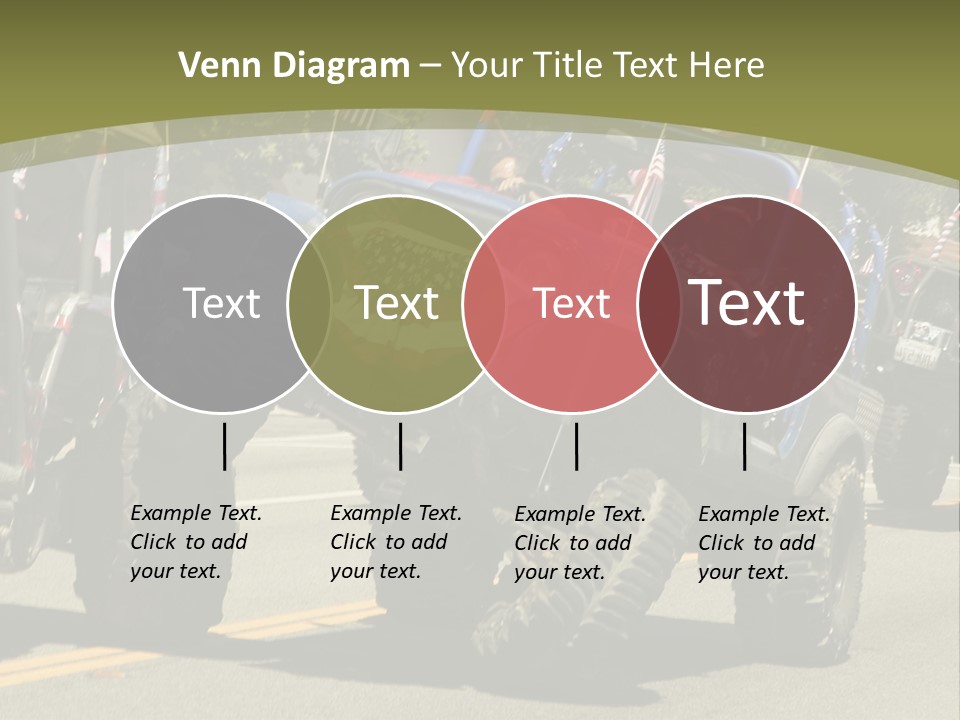 Venn Diagram – Your Title Text Here

Text

Text

Text

Text

Example Text. Click to add your text.

Example Text. Click to add your text.

Example Text. Click to add your text.

Example Text. Click to add your text.